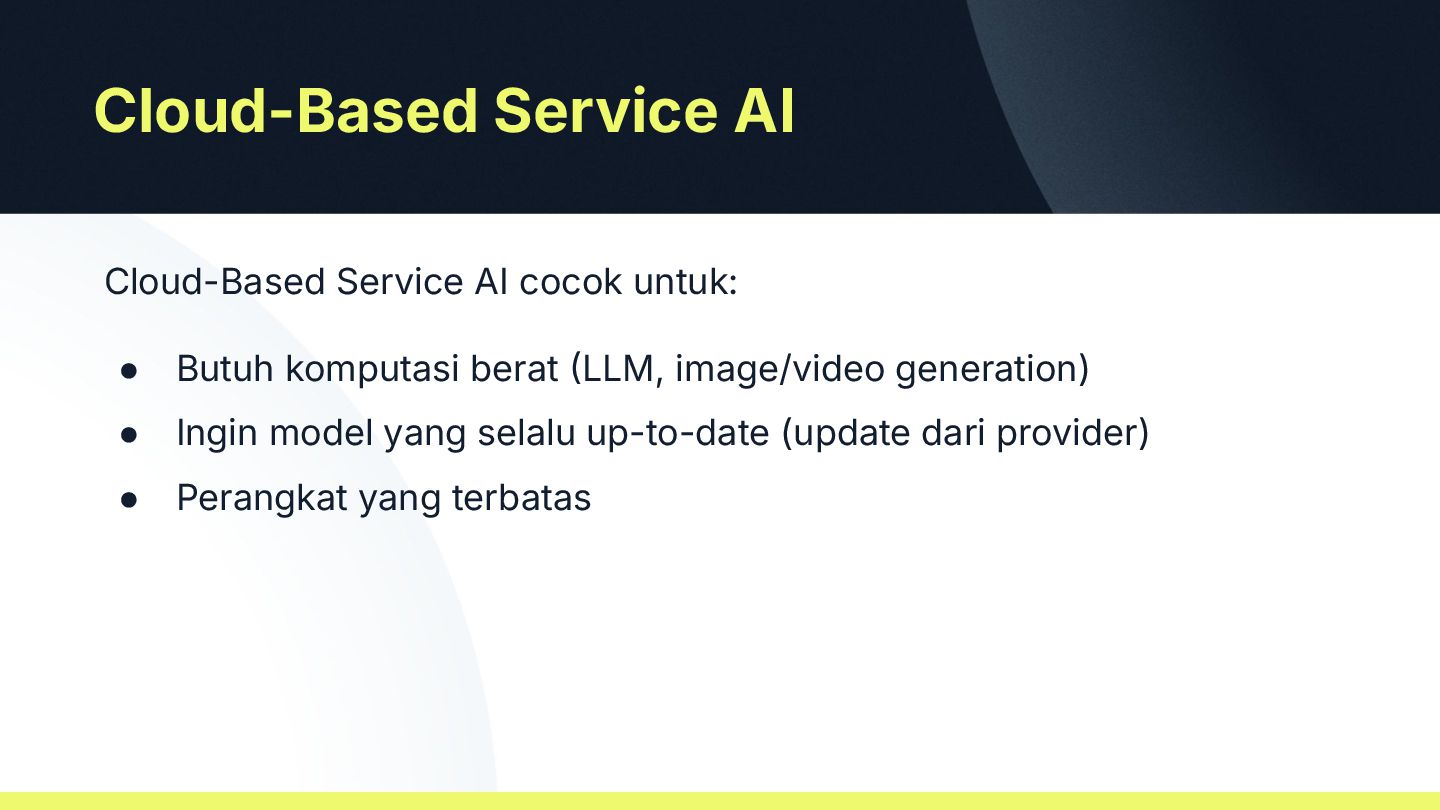 Cloud-Based Service AI

Cloud-Based Service AI cocok untuk:

● Butuh komputasi berat (LLM, image/video generation)
● Ingin model yang selalu up-to-date (update dari provider)
● Perangkat yang terbatas